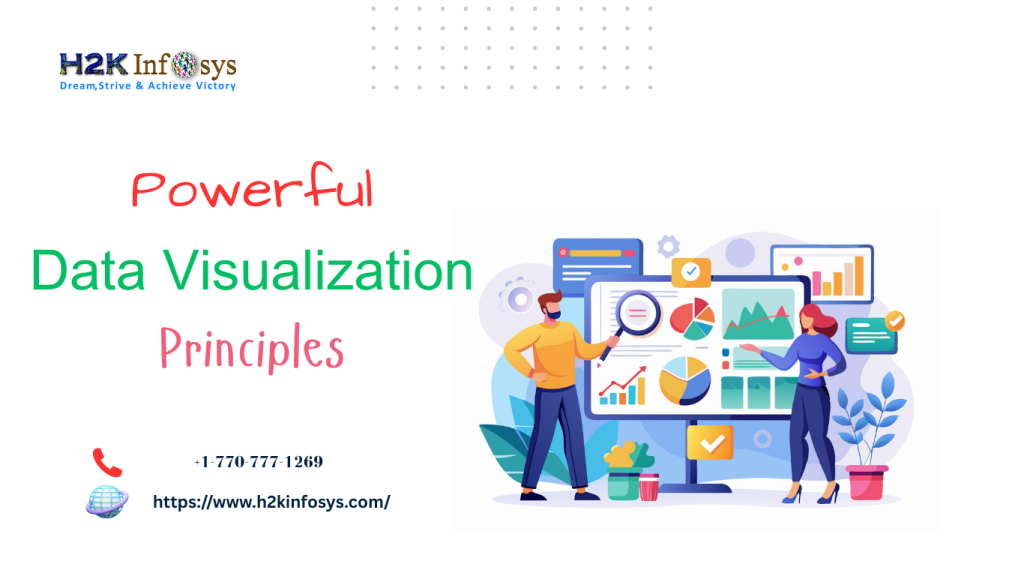 H2K Infosys
Dream,Strive & Achieve Victory

Powerful
Data Visualization
Principles

+1-770-777-1269

https://www.h2kinfosys.com/